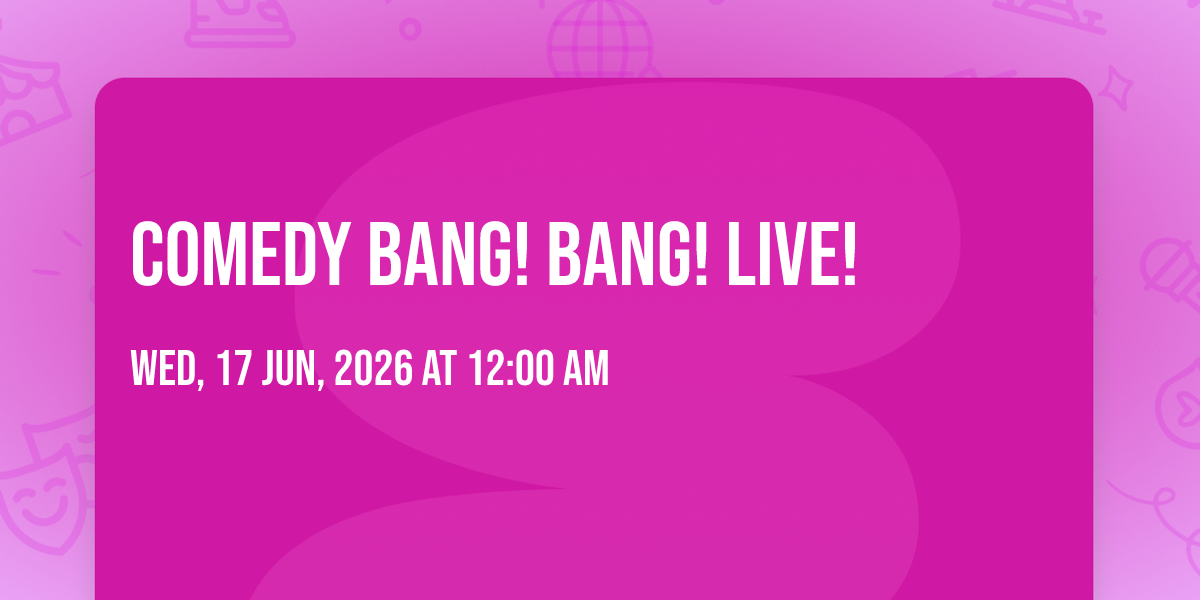 COMEDY BANG! BANG! LIVE!

WED, 17 JUN, 2026 AT 12:00 AM